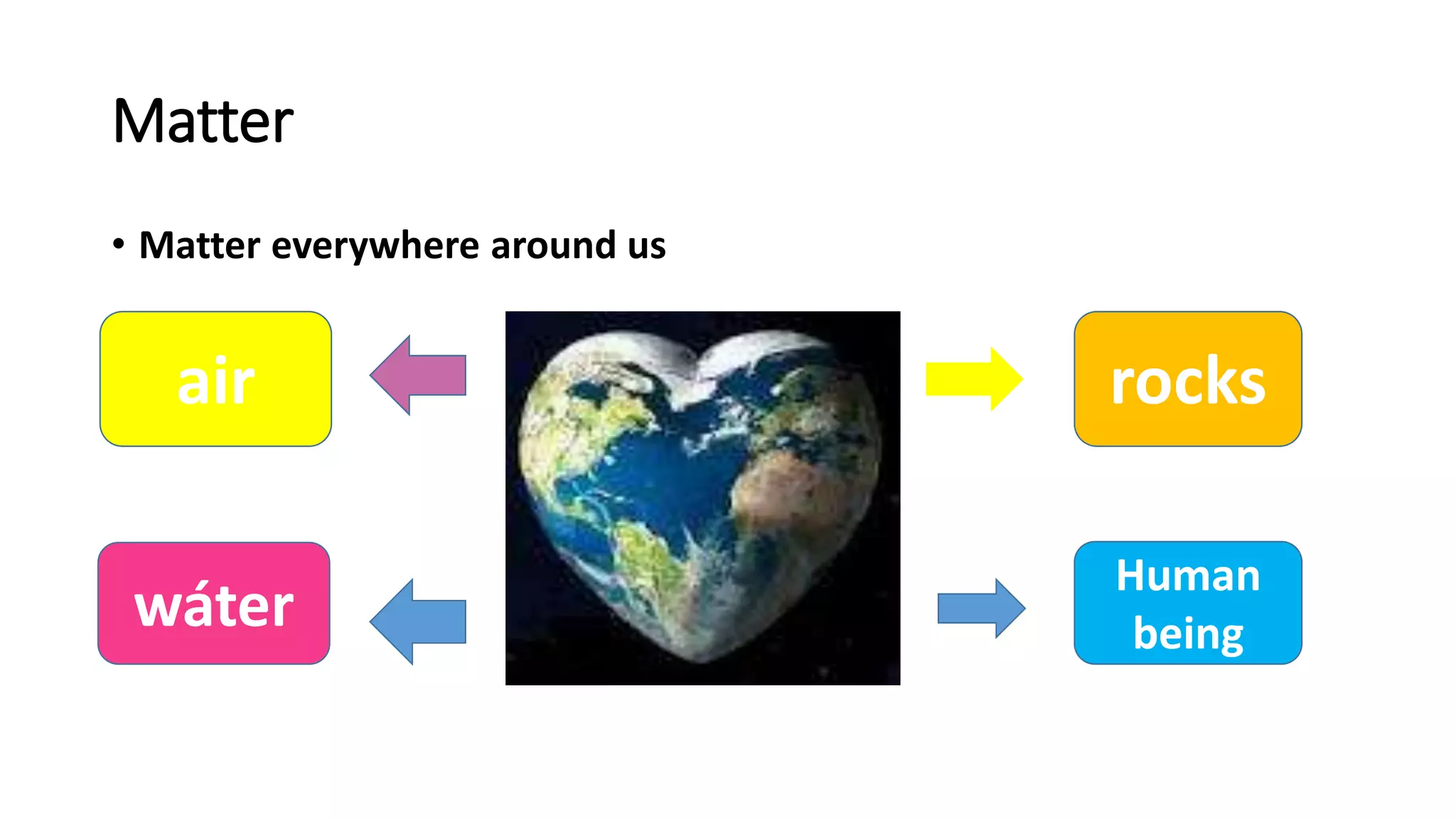 Matter

• Matter everywhere around us

air

rocks

wáter

Human being